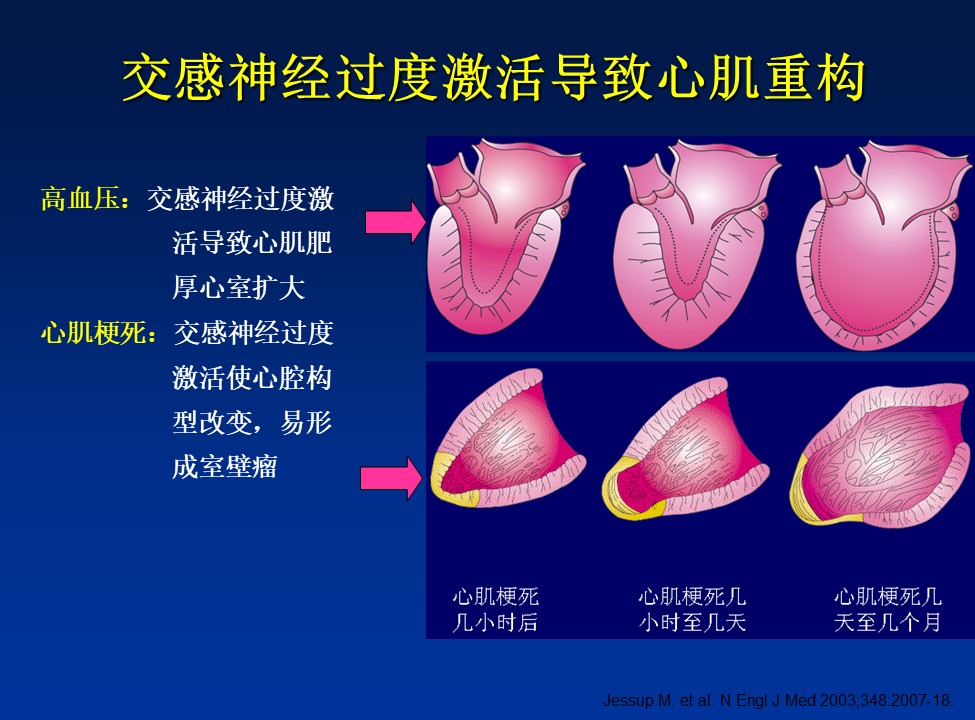 交感神经过度激活导致心肌重构

高血压：交感神经过度激活导致心肌肥厚心室扩大

心肌梗死：交感神经过度激活使心腔构型改变，易形成室壁瘤

心肌梗死几小时后

心肌梗死几小时至几天

心肌梗死几天至几个月

Jessup M. et al. N Engl J Med 2003;348:2007-18.